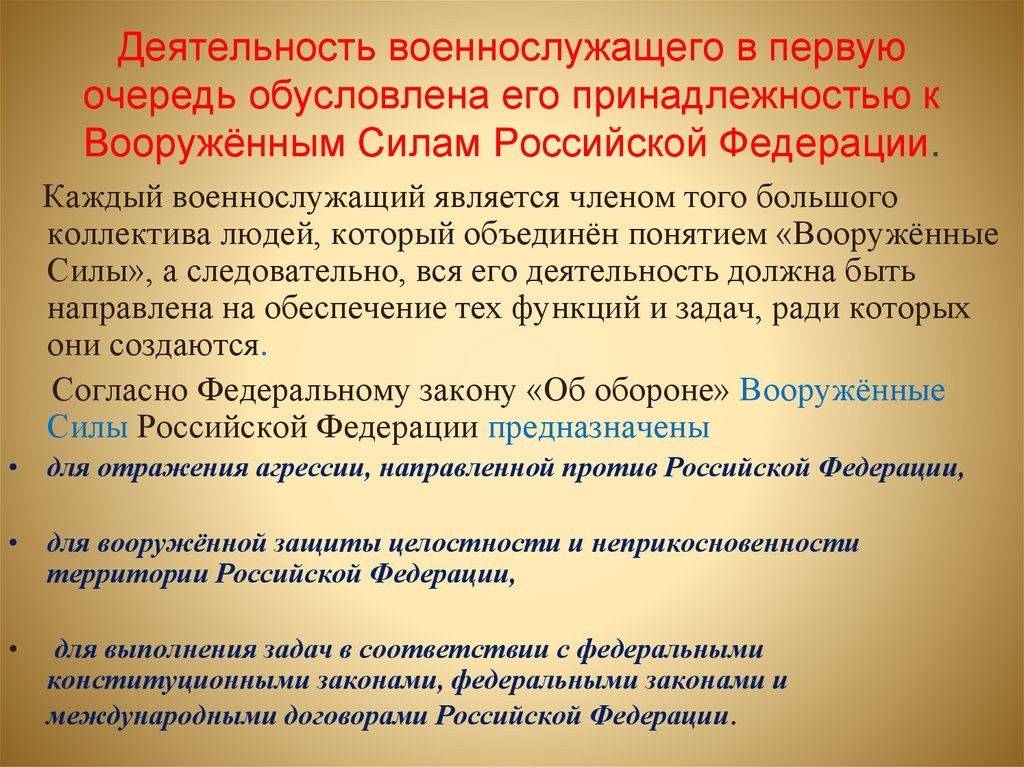 Деятельность военнослужащего в первую очередь обусловлена его принадлежностью к Вооружённым Силам Российской Федерации.

Каждый военнослужащий является членом того большого коллектива людей, который объединён понятием «Вооружённые Силы», а следовательно, вся его деятельность должна быть направлена на обеспечение тех функций и задач, ради которых они создаются.

Согласно Федеральному закону «Об обороне» Вооружённые Силы Российской Федерации предназначены

• для отражения агрессии, направленной против Российской Федерации,

• для вооружённой защиты целостности и неприкосновенности территории Российской Федерации,

• для выполнения задач в соответствии с федеральными конституционными законами, федеральными законами и международными договорами Российской Федерации.